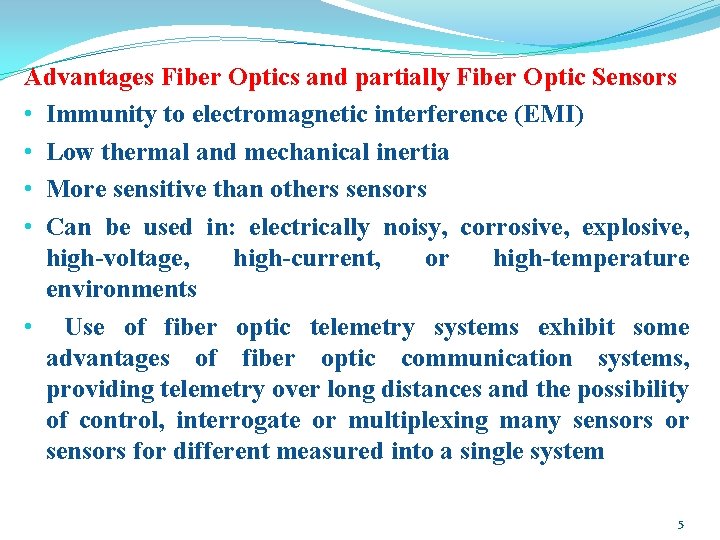 Advantages Fiber Optics and partially Fiber Optic Sensors

• Immunity to electromagnetic interference (EMI)

• Low thermal and mechanical inertia

• More sensitive than others sensors

• Can be used in: electrically noisy, corrosive, explosive, high-voltage, high-current, or high-temperature environments

• Use of fiber optic telemetry systems exhibit some advantages of fiber optic communication systems, providing telemetry over long distances and the possibility of control, interrogate or multiplexing many sensors or sensors for different measured into a single system

5